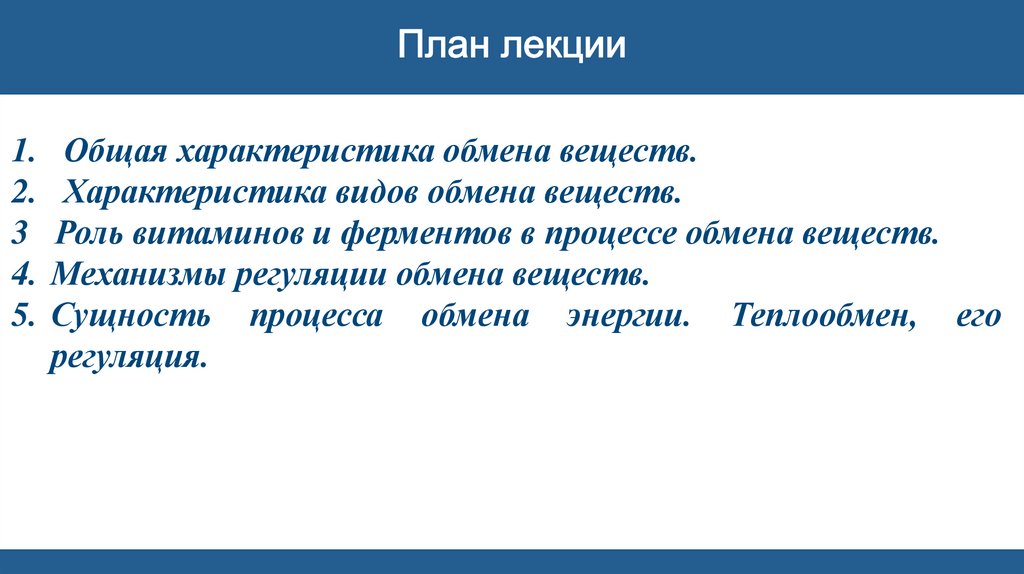 План лекции

1. Общая характеристика обмена веществ.
2. Характеристика видов обмена веществ.
3 Роль витаминов и ферментов в процессе обмена веществ.
4. Механизмы регуляции обмена веществ.
5. Сущность процесса обмена энергии. Теплообмен, его регуляция.